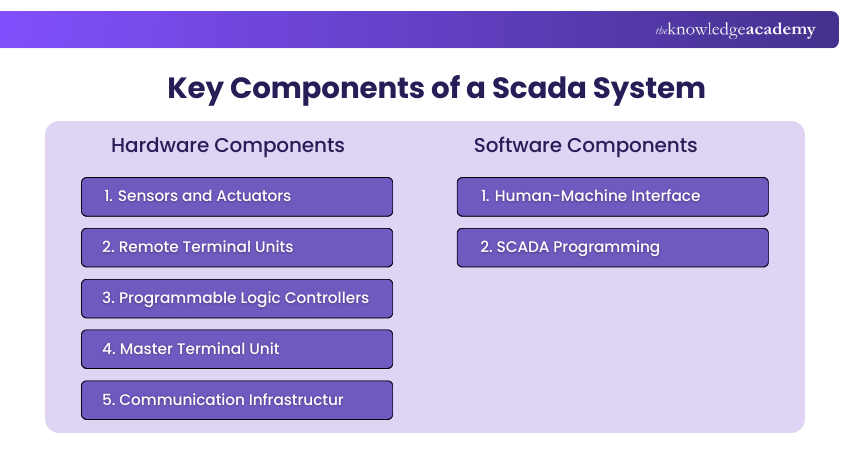 theknowledgeacademy

Key Components of a Scada System

Hardware Components

1. Sensors and Actuators

2. Remote Terminal Units

3. Programmable Logic Controllers

4. Master Terminal Unit

5. Communication Infrastructur

Software Components

1. Human-Machine Interface

2. SCADA Programming